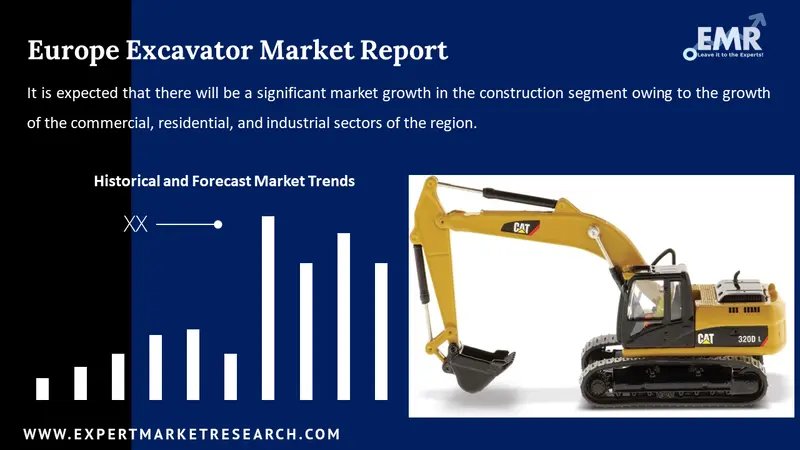 Europe Excavator Market Report

EMR
Leave it to the Experts!

It is expected that there will be a significant market growth in the construction segment owing to the growth of the commercial, residential, and industrial sectors of the region.

Historical and Forecast Market Trends

XX

CAT

CAT 320D L

WWW.EXPERTMARKETRESEARCH.COM